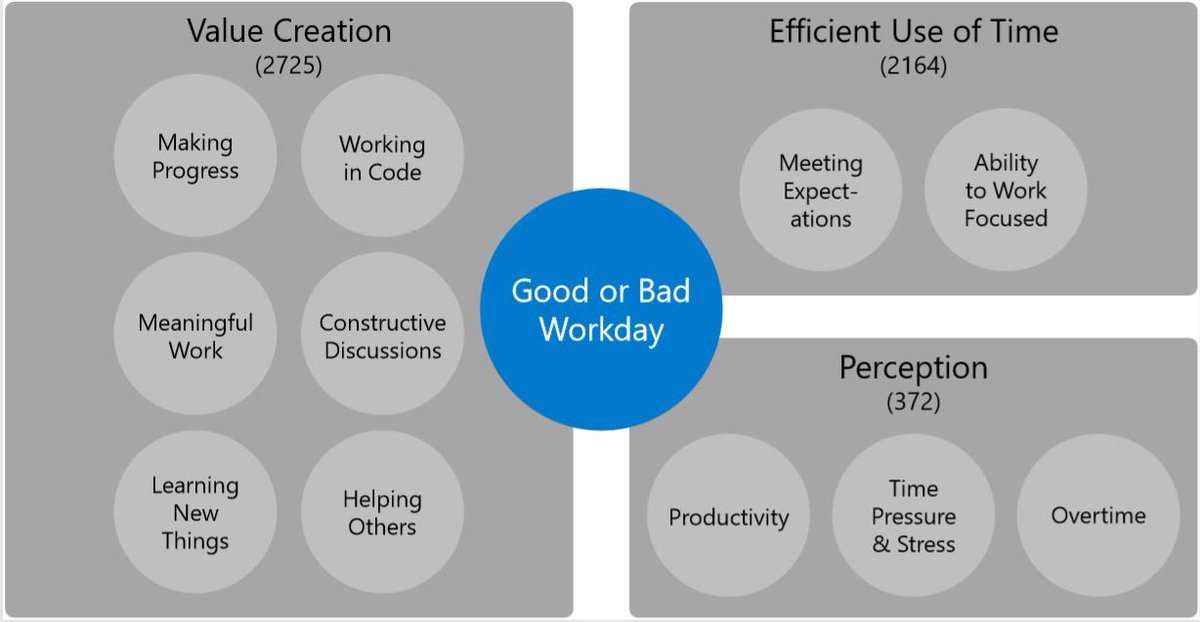 Value Creation
(2725)

Making Progress

Working in Code

Meaningful Work

Constructive Discussions

Learning New Things

Helping Others

Good or Bad Workday

Efficient Use of Time
(2164)

Meeting Expectations

Ability to Work Focused

Perception
(372)

Productivity

Time Pressure & Stress

Overtime